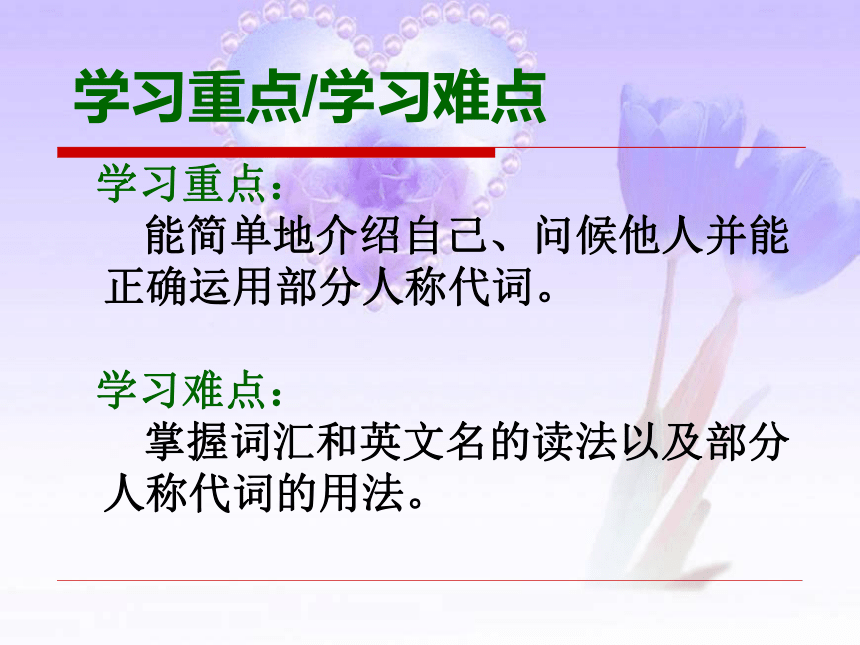 学习重点/学习难点

学习重点：

能简单地介绍自己、问候他人并能正确运用部分人称代词。

学习难点：

掌握词汇和英文名的读法以及部分人称代词的用法。